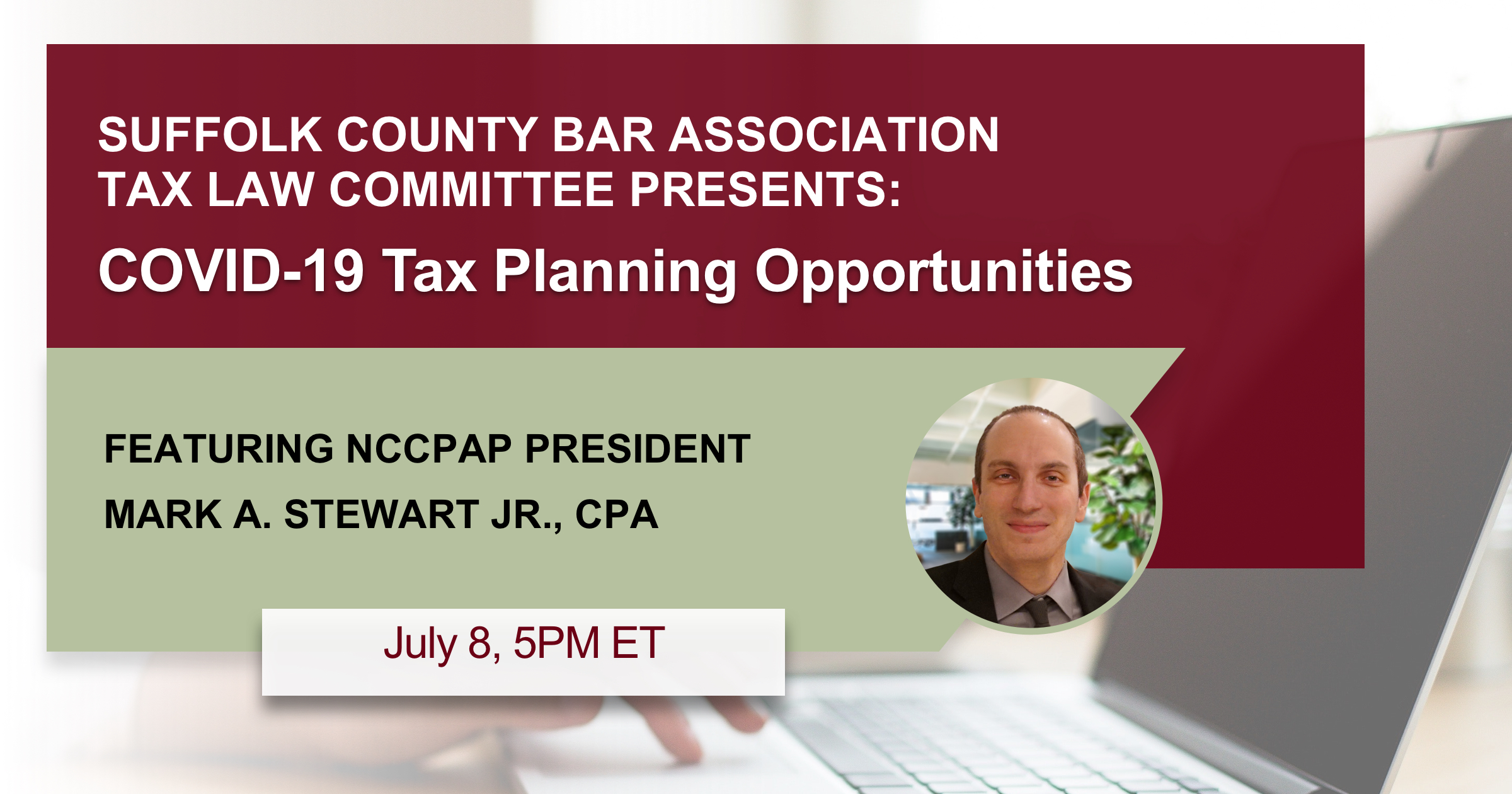 SUFFOLK COUNTY BAR ASSOCIATION
TAX LAW COMMITTEE PRESENTS:

COVID-19 Tax Planning Opportunities

FEATURING NCCPAP PRESIDENT
MARK A. STEWART JR., CPA

July 8, 5PM ET